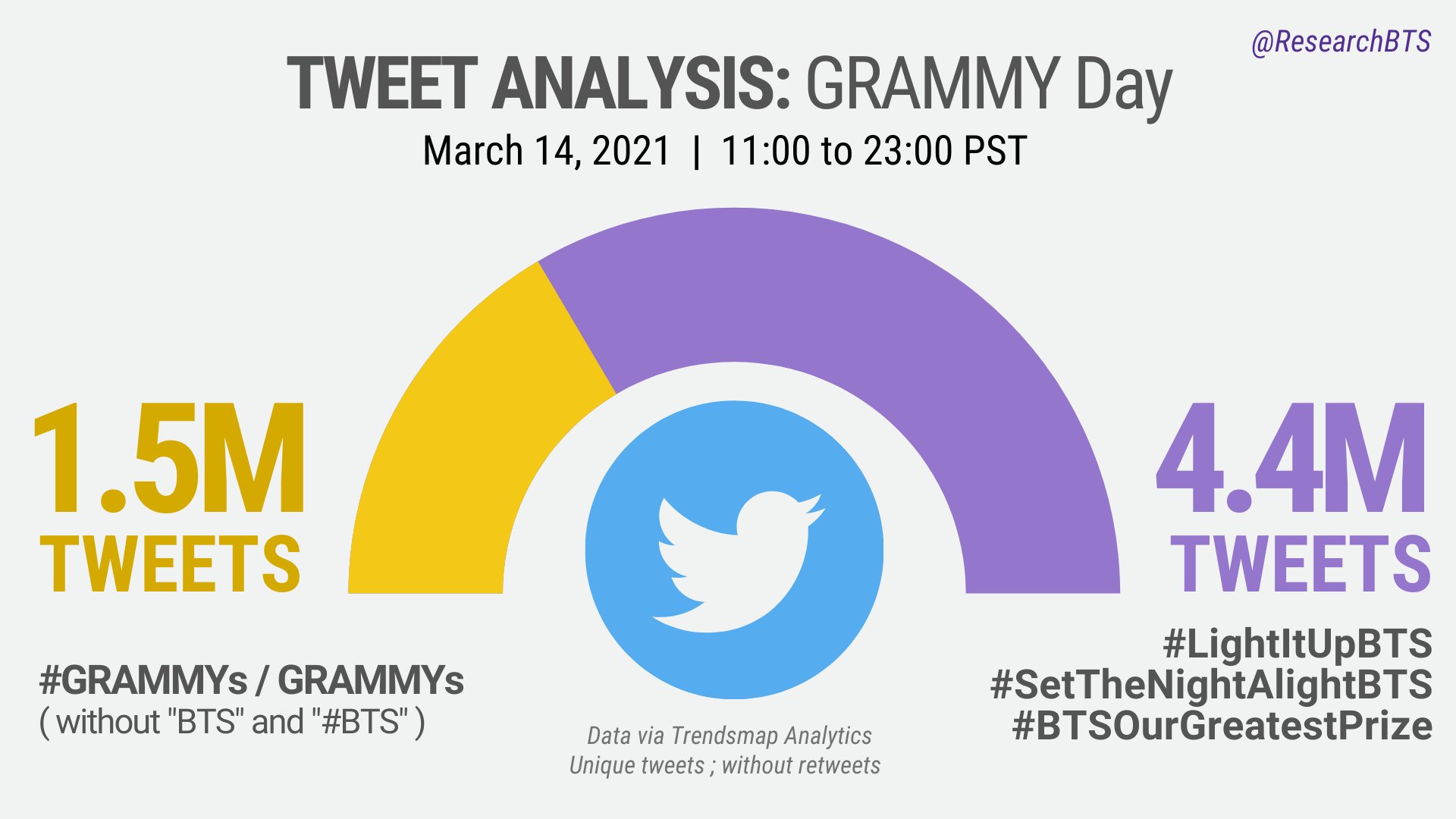 @ResearchBTS

TWEET ANALYSIS: GRAMMY Day

March 14, 2021 | 11:00 to 23:00 PST

1.5M TWEETS

#GRAMMYs / GRAMMYs
( without "BTS" and "#BTS" )

4.4M TWEETS

#LightItUpBTS
#SetTheNightAlightBTS
#BTSOurGreatestPrize

Data via Trendsmap Analytics
Unique tweets ; without retweets